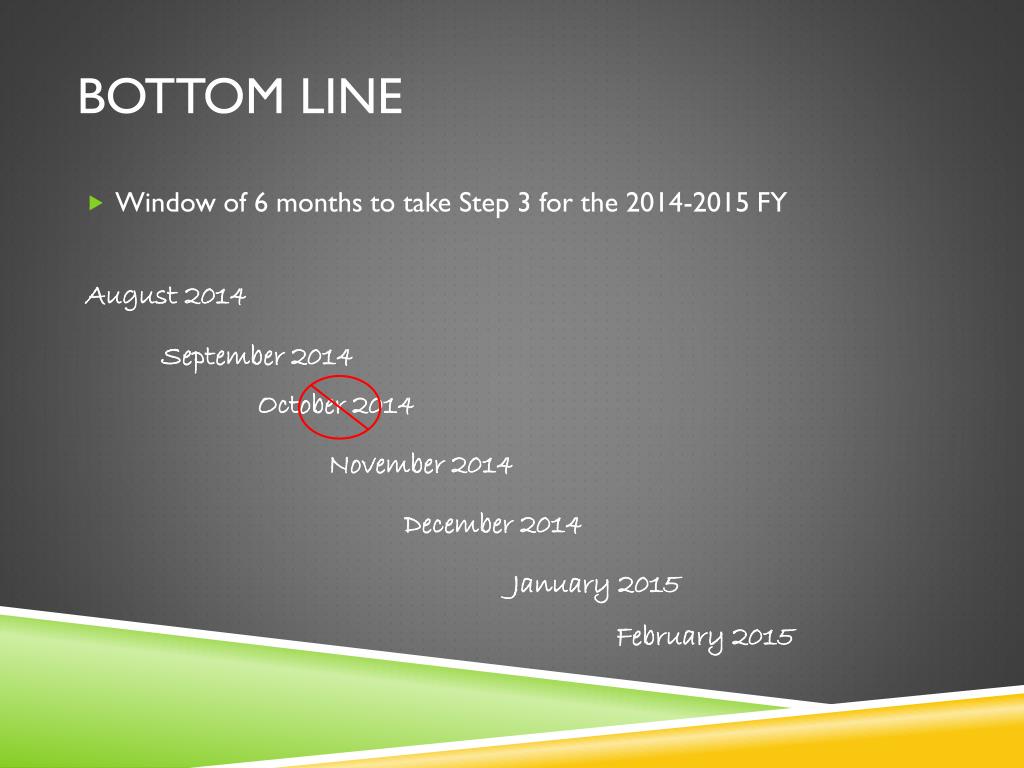 BOTTOM LINE

Window of 6 months to take Step 3 for the 2014-2015 FY

August 2014

September 2014

October 2014

November 2014

December 2014

January 2015

February 2015